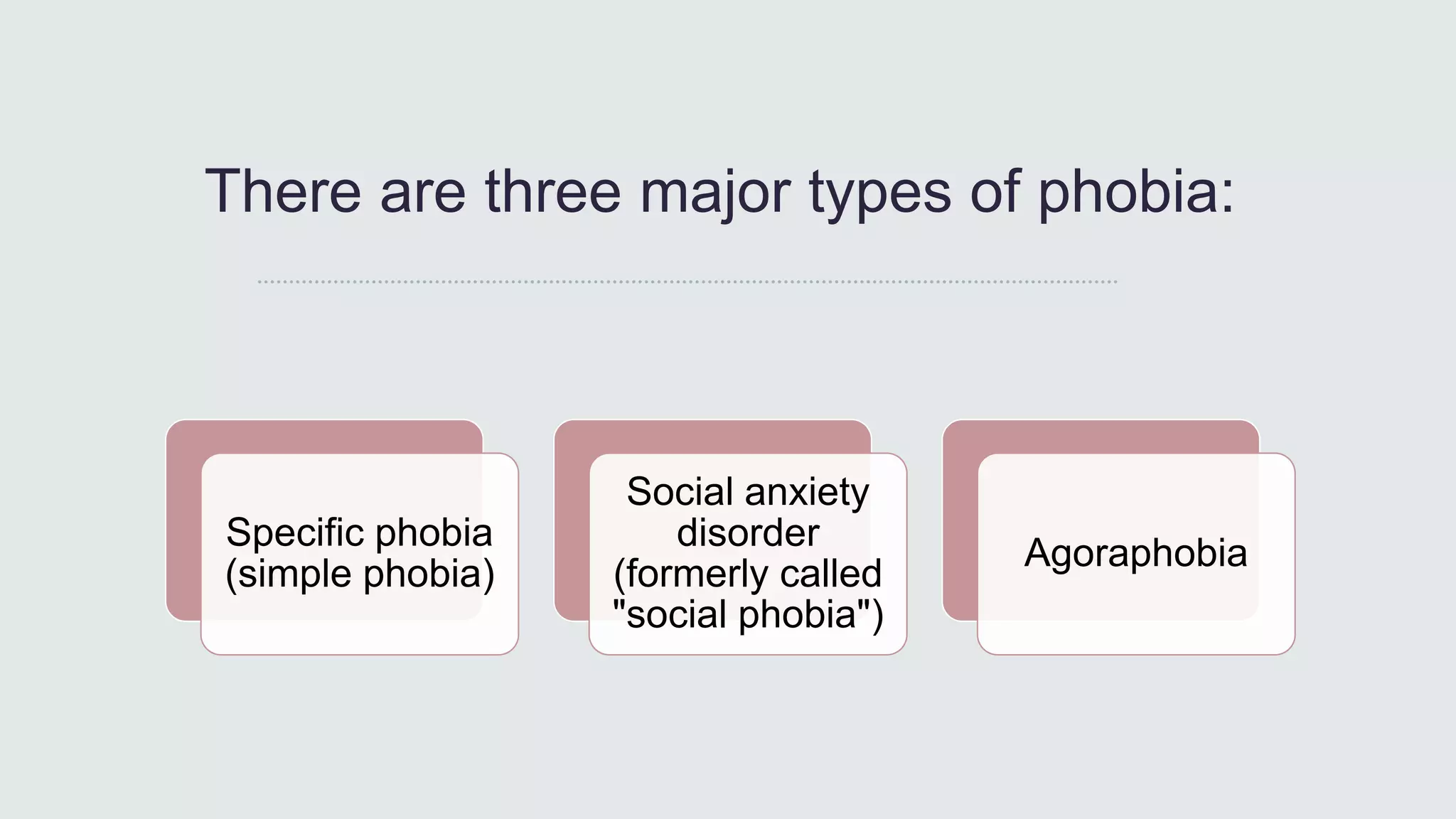 There are three major types of phobia:

Specific phobia (simple phobia)

Social anxiety disorder (formerly called "social phobia")

Agoraphobia